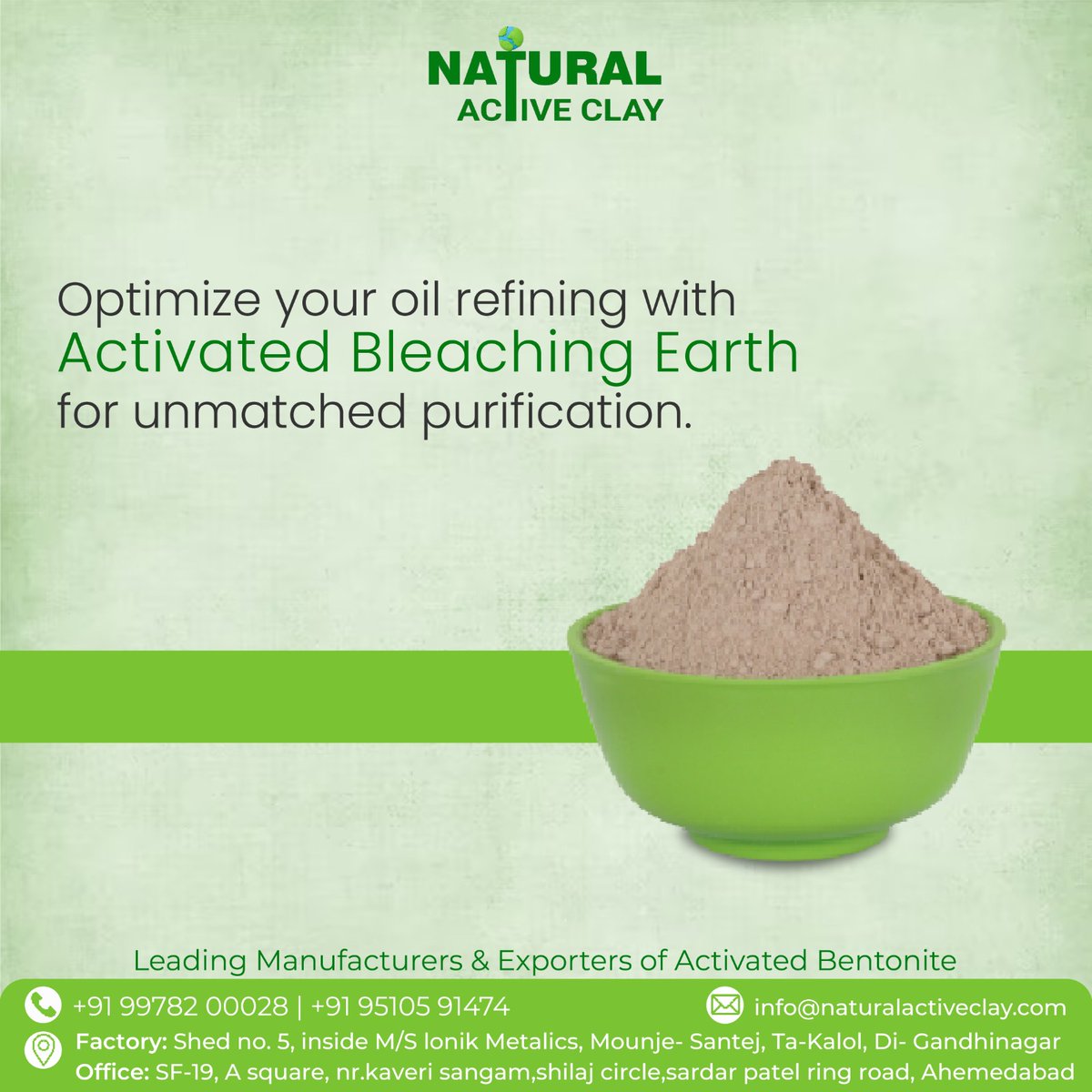 NATURAL
ACTIVE CLAY

Optimize your oil refining with
Activated Bleaching Earth
for unmatched purification.

Leading Manufacturers & Exporters of Activated Bentonite

+91 99782 00028 | +91 95105 91474

info@naturalactiveclay.com

Factory: Shed no. 5, inside M/S Ionik Metalics, Mounje- Santej, Ta-Kalol, Di- Gandhinagar
Office: SF-19, A square, nr.kaveri sangam,shilaj circle,sardar patel ring road, Ahemedabad